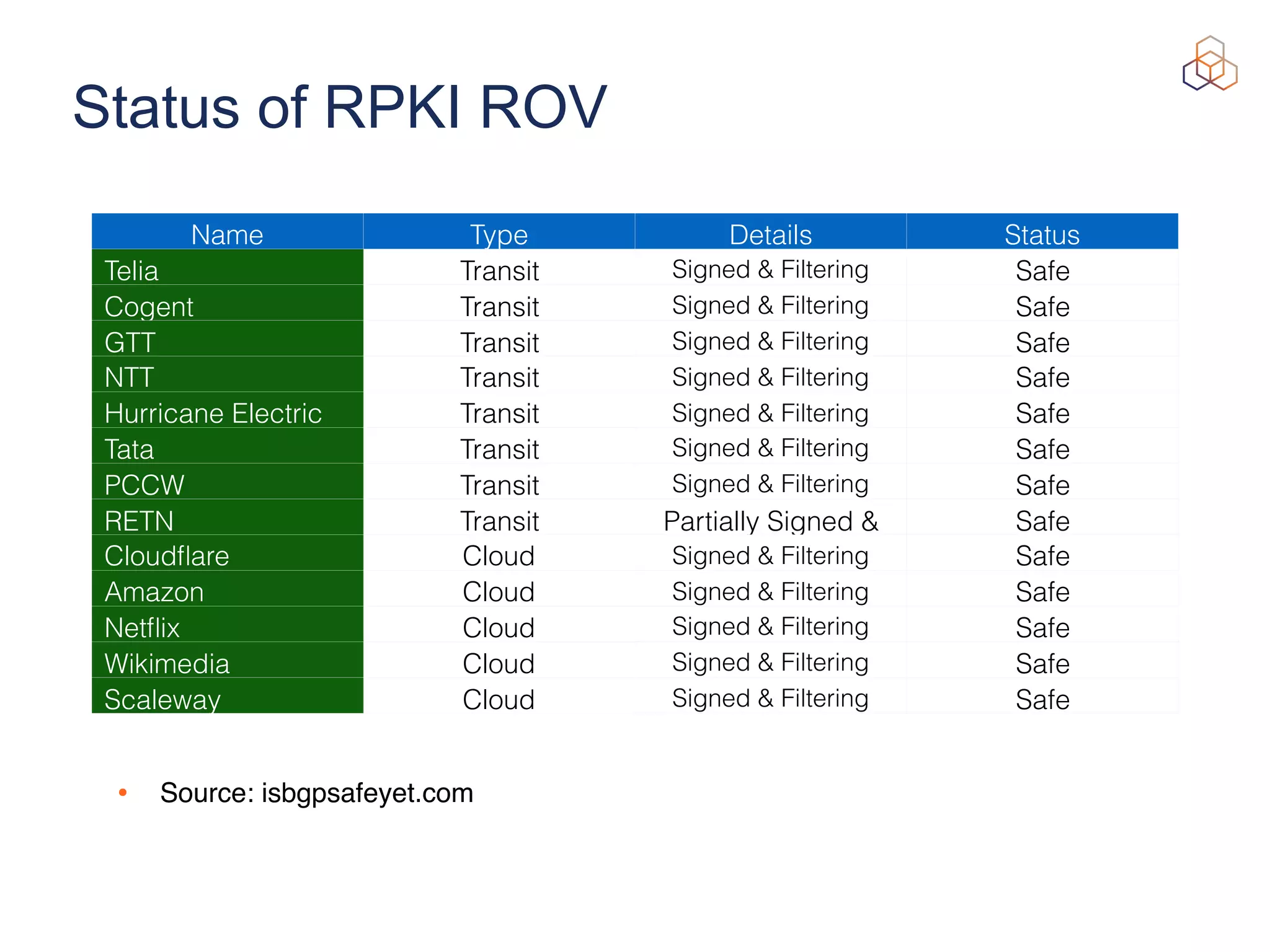 Status of RPKI ROV

| Name | Type | Details | Status |
|---|---|---|---|
| Telia | Transit | Signed & Filtering | Safe |
| Cogent | Transit | Signed & Filtering | Safe |
| GTT | Transit | Signed & Filtering | Safe |
| NTT | Transit | Signed & Filtering | Safe |
| Hurricane Electric | Transit | Signed & Filtering | Safe |
| Tata | Transit | Signed & Filtering | Safe |
| PCCW | Transit | Signed & Filtering | Safe |
| RETN | Transit | Partially Signed & | Safe |
| Cloudflare | Cloud | Signed & Filtering | Safe |
| Amazon | Cloud | Signed & Filtering | Safe |
| Netflix | Cloud | Signed & Filtering | Safe |
| Wikimedia | Cloud | Signed & Filtering | Safe |
| Scaleway | Cloud | Signed & Filtering | Safe |

• Source: isbgpsafeyet.com